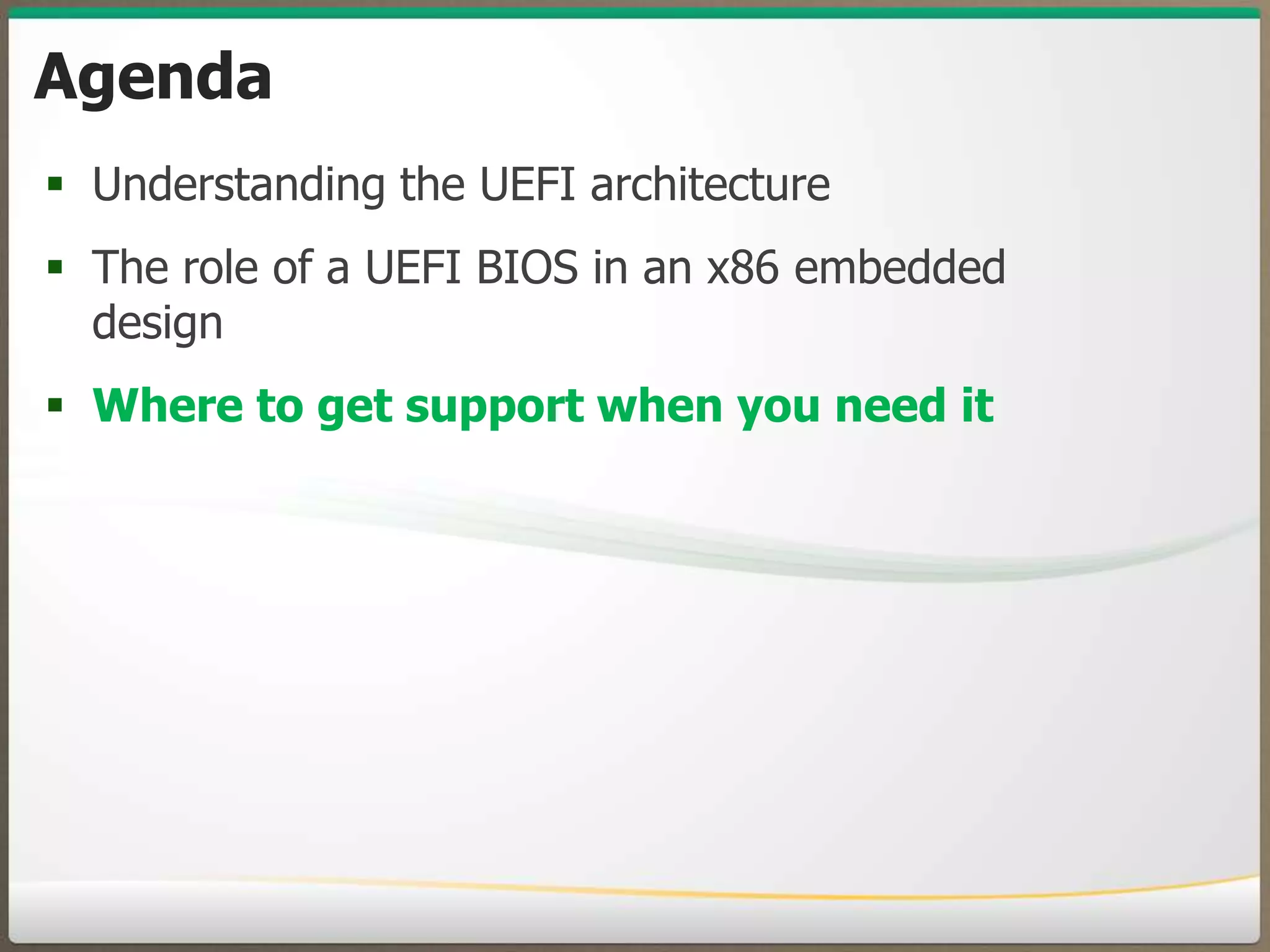 Agenda

▪ Understanding the UEFI architecture

▪ The role of a UEFI BIOS in an x86 embedded design

▪ Where to get support when you need it